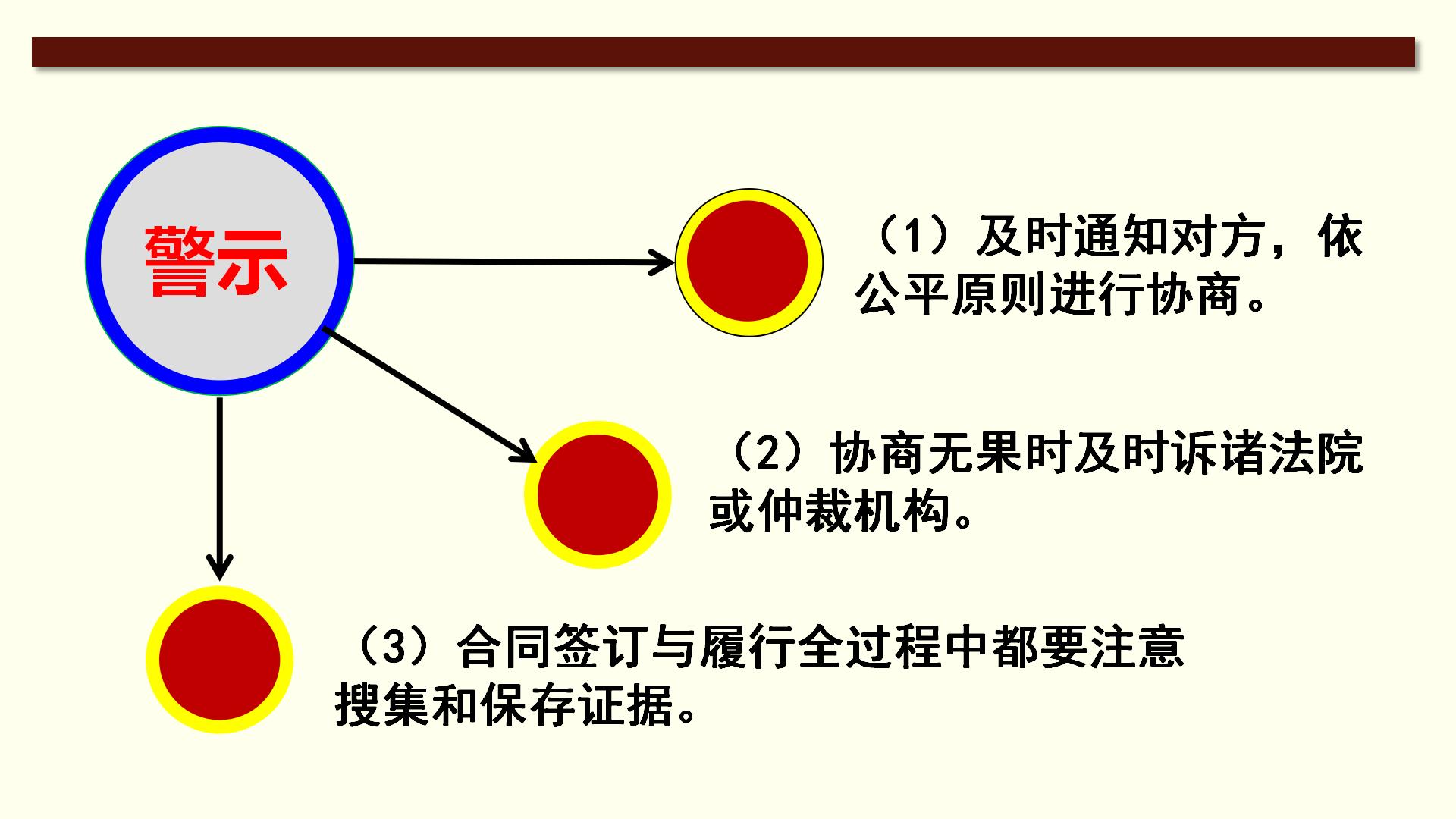 警示

（1）及时通知对方，依公平原则进行协商。

（2）协商无果时及时诉诸法院或仲裁机构。

（3）合同签订与履行全过程中都要注意搜集和保存证据。